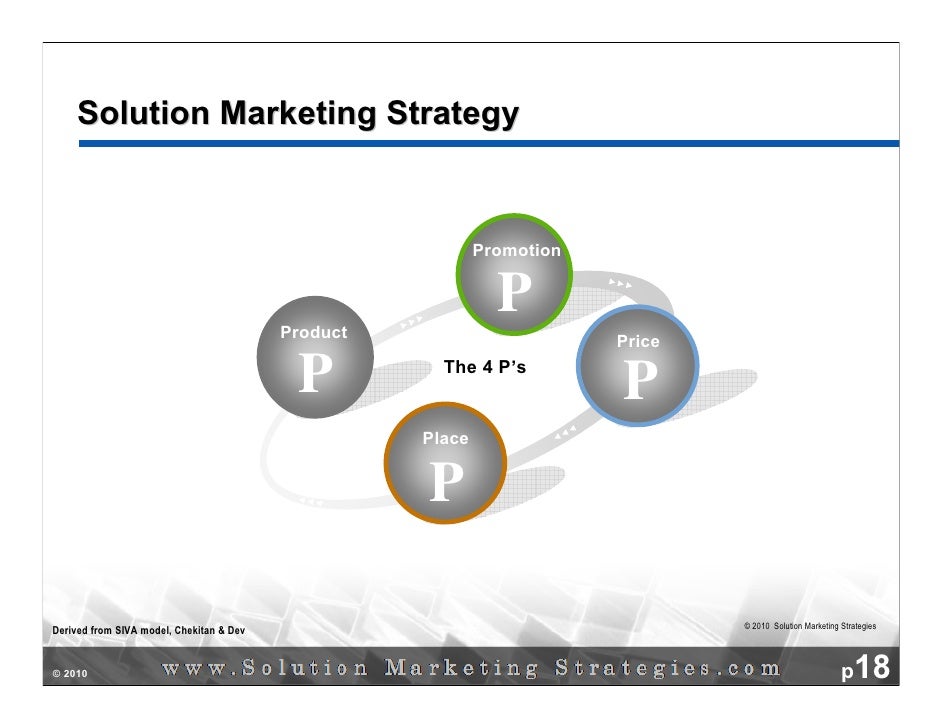 Solution Marketing Strategy

Promotion
P

Product
P

The 4 P's

Price
P

Place
P

Derived from SIVA model, Chekitan & Dev

© 2010 Solution Marketing Strategies

© 2010

www.Solution Marketing Strategies.com

p18